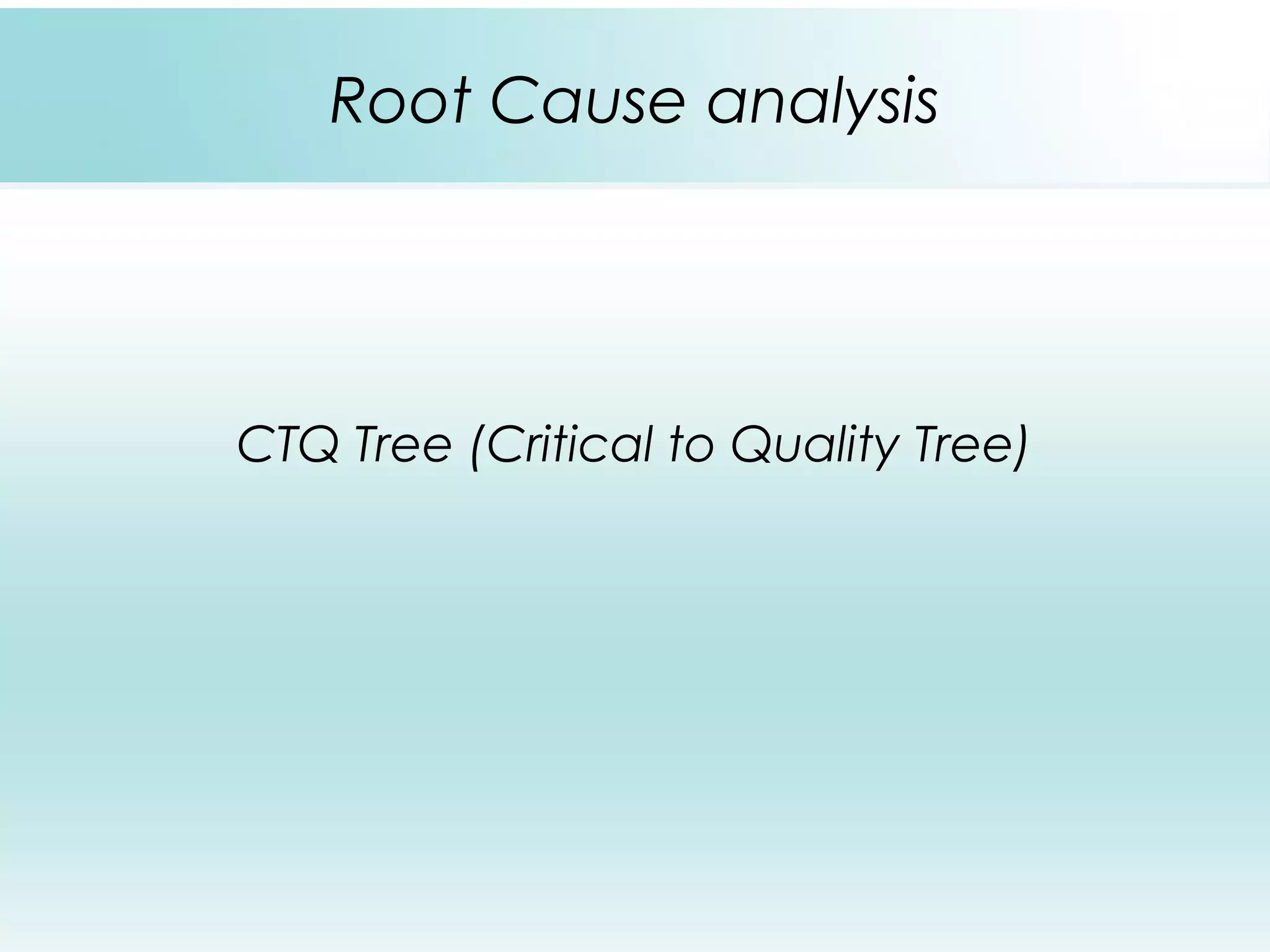 Root Cause analysis

CTQ Tree (Critical to Quality Tree)